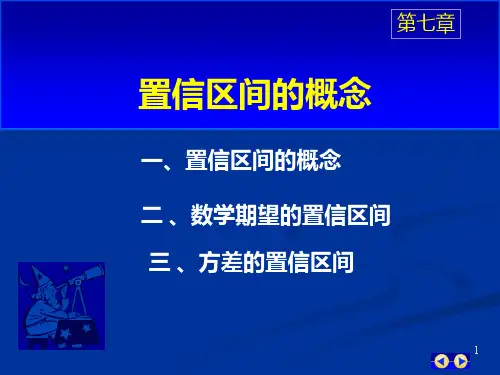 第七章

置信区间的概念

一、置信区间的概念

二 、数学期望的置信区间

三 、方差的置信区间

1